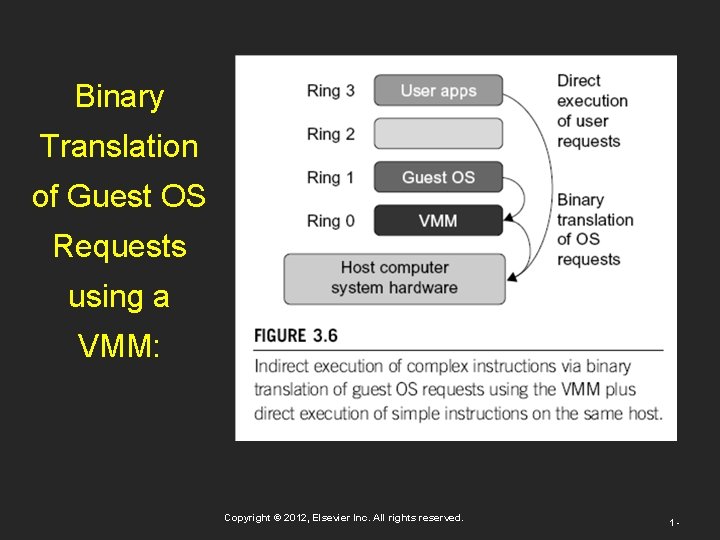 Binary Translation of Guest OS Requests using a VMM:

Ring 3
User apps
Ring 2
Ring 1
Guest OS
Ring 0
VMM
Host computer system hardware

Direct execution of user requests

Binary translation of OS requests

FIGURE 3.6

Indirect execution of complex instructions via binary translation of guest OS requests using the VMM plus direct execution of simple instructions on the same host.

Copyright © 2012, Elsevier Inc. All rights reserved.

1 -